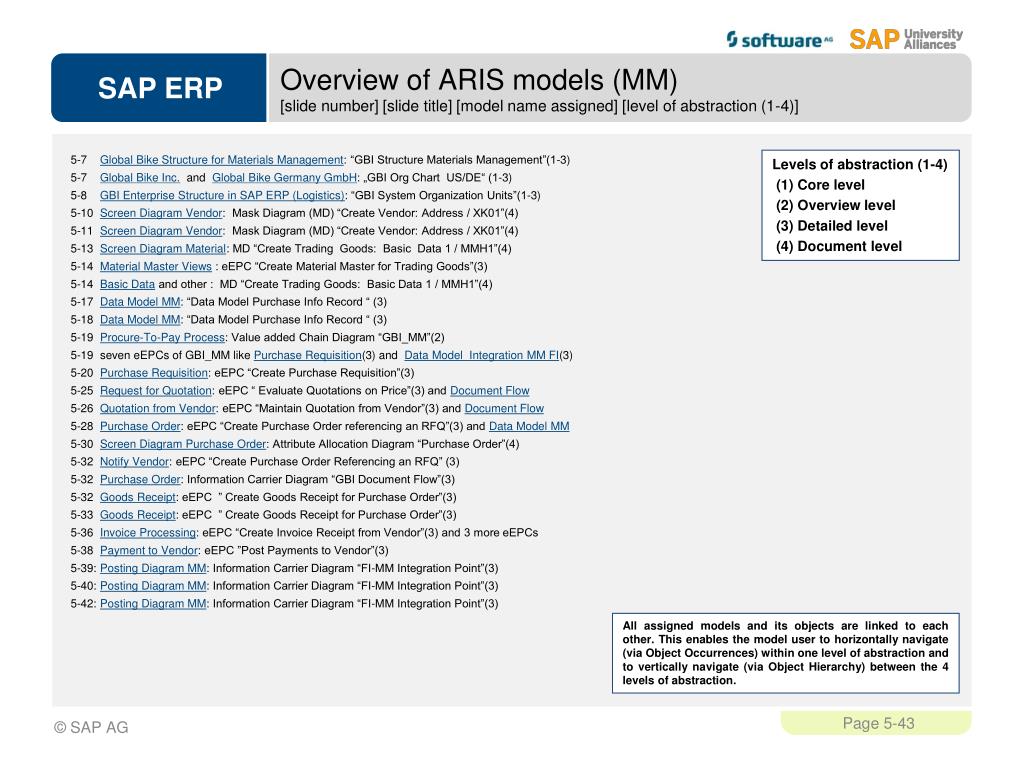 software AG SAP University Alliances

SAP ERP

Overview of ARIS models (MM)
[slide number] [slide title] [model name assigned] [level of abstraction (1-4)]

5-7 Global Bike Structure for Materials Management: “GBI Structure Materials Management”(1-3)
5-7 Global Bike Inc. and Global Bike Germany GmbH: „GBI Org Chart US/DE“ (1-3)
5-8 GBI Enterprise Structure in SAP ERP (Logistics): “GBI System Organization Units”(1-3)
5-10 Screen Diagram Vendor: Mask Diagram (MD) “Create Vendor: Address / XK01”(4)
5-11 Screen Diagram Vendor: Mask Diagram (MD) “Create Vendor: Address / XK01”(4)
5-13 Screen Diagram Material: MD “Create Trading Goods: Basic Data 1 / MMH1”(4)
5-14 Material Master Views : eEPC “Create Material Master for Trading Goods”(3)
5-14 Basic Data and other : MD “Create Trading Goods: Basic Data 1 / MMH1”(4)
5-17 Data Model MM: “Data Model Purchase Info Record “ (3)
5-18 Data Model MM: “Data Model Purchase Info Record “ (3)
5-19 Procure-To-Pay Process: Value added Chain Diagram “GBI_MM”(2)
5-19 seven eEPCs of GBI_MM like Purchase Requisition(3) and Data Model Integration MM FI(3)
5-20 Purchase Requisition: eEPC “Create Purchase Requisition”(3)
5-25 Request for Quotation: eEPC “ Evaluate Quotations on Price”(3) and Document Flow
5-26 Quotation from Vendor: eEPC “Maintain Quotation from Vendor”(3) and Document Flow
5-28 Purchase Order: eEPC “Create Purchase Order referencing an RFQ”(3) and Data Model MM
5-30 Screen Diagram Purchase Order: Attribute Allocation Diagram “Purchase Order”(4)
5-32 Notify Vendor: eEPC “Create Purchase Order Referencing an RFQ” (3)
5-32 Purchase Order: Information Carrier Diagram “GBI Document Flow”(3)
5-32 Goods Receipt: eEPC ” Create Goods Receipt for Purchase Order”(3)
5-33 Goods Receipt: eEPC ” Create Goods Receipt for Purchase Order”(3)
5-36 Invoice Processing: eEPC “Create Invoice Receipt from Vendor”(3) and 3 more eEPCs
5-38 Payment to Vendor: eEPC ”Post Payments to Vendor”(3)
5-39: Posting Diagram MM: Information Carrier Diagram “FI-MM Integration Point”(3)
5-40: Posting Diagram MM: Information Carrier Diagram “FI-MM Integration Point”(3)
5-42: Posting Diagram MM: Information Carrier Diagram “FI-MM Integration Point”(3)

Levels of abstraction (1-4)
(1) Core level
(2) Overview level
(3) Detailed level
(4) Document level

All assigned models and its objects are linked to each other. This enables the model user to horizontally navigate (via Object Occurrences) within one level of abstraction and to vertically navigate (via Object Hierarchy) between the 4 levels of abstraction.

© SAP AG

Page 5-43